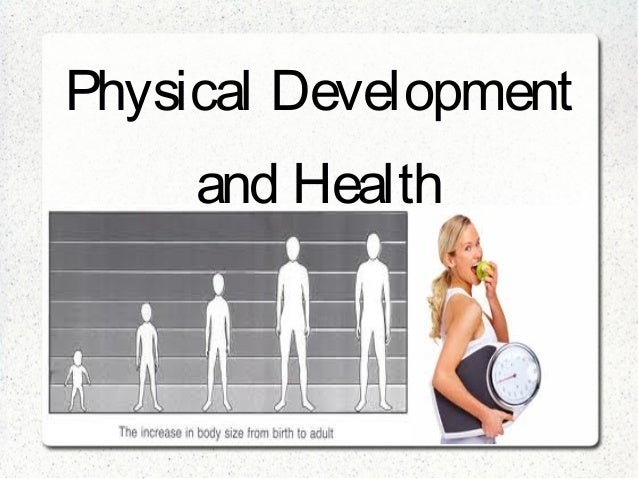 Physical Development and Health

The increase in body size from birth to adult